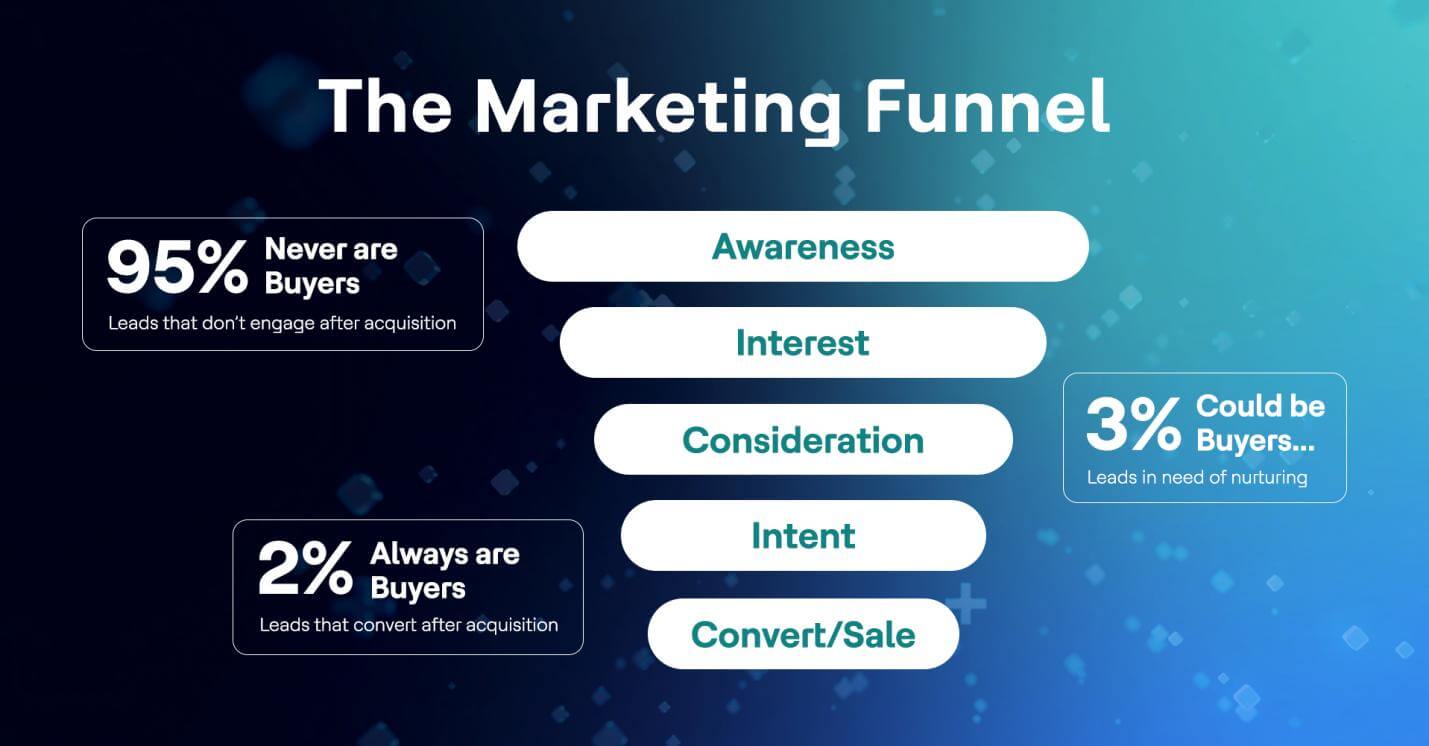 The Marketing Funnel

95% Never are Buyers
Leads that don't engage after acquisition

Awareness

Interest

Consideration

Intent

Convert/Sale

3% Could be Buyers...
Leads in need of nurturing

2% Always are Buyers
Leads that convert after acquisition